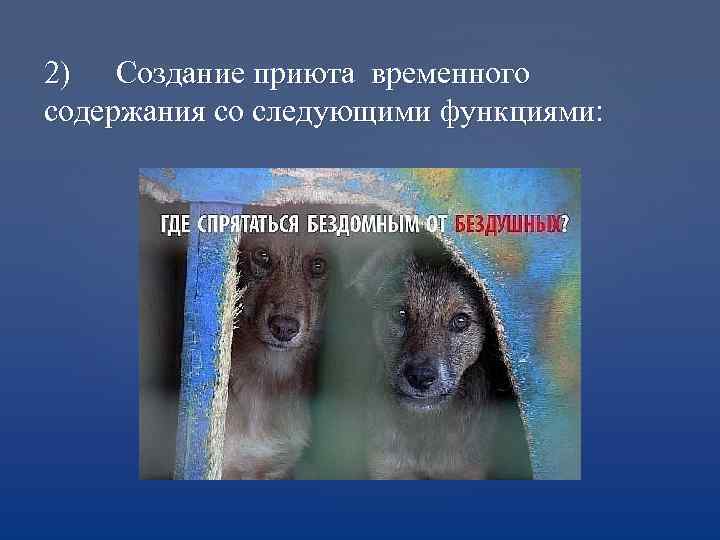 2) Создание приюта временного содержания со следующими функциями:

ГДЕ СПРЯТАТЬСЯ БЕЗДОМНЫМ ОТ БЕЗДУШНЫХ?